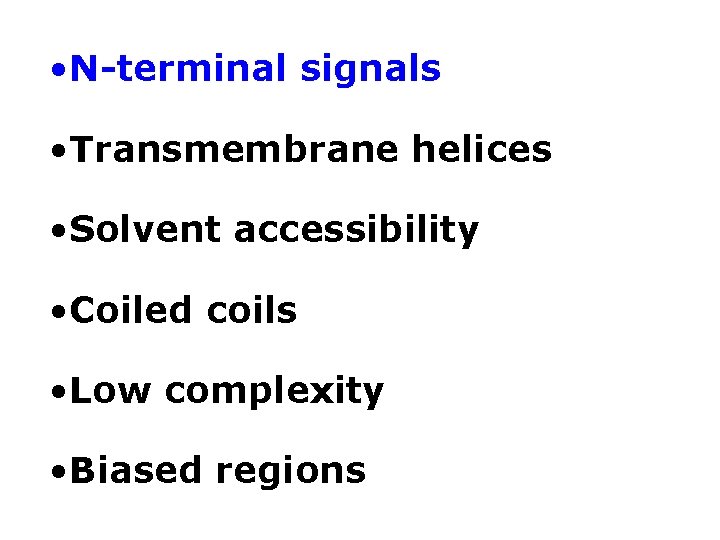 •N-terminal signals

•Transmembrane helices

•Solvent accessibility

•Coiled coils

•Low complexity

•Biased regions